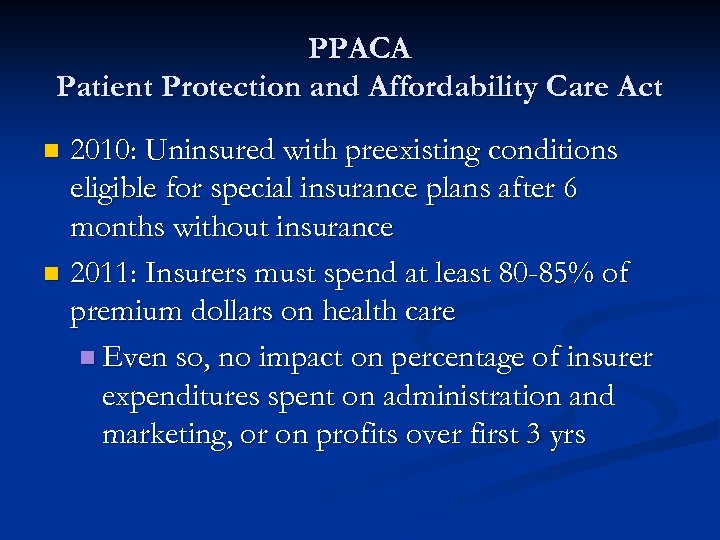 PPACA
Patient Protection and Affordability Care Act

- 2010: Uninsured with preexisting conditions eligible for special insurance plans after 6 months without insurance
- 2011: Insurers must spend at least 80-85% of premium dollars on health care
  - Even so, no impact on percentage of insurer expenditures spent on administration and marketing, or on profits over first 3 yrs